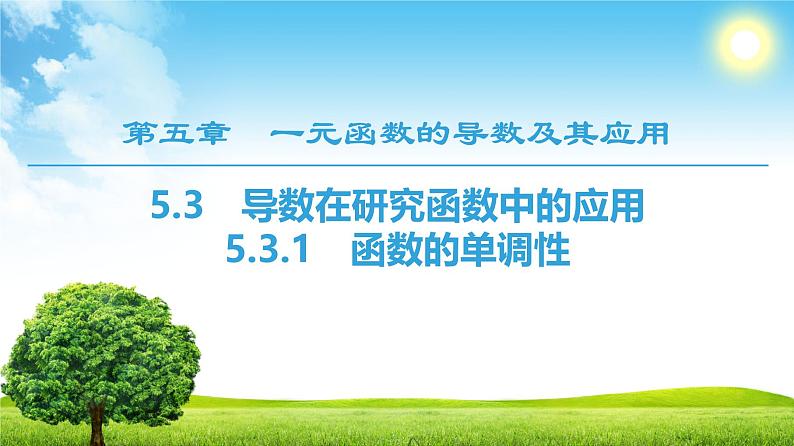 第五章　一元函数的导数及其应用

5.3　导数在研究函数中的应用
5.3.1　函数的单调性